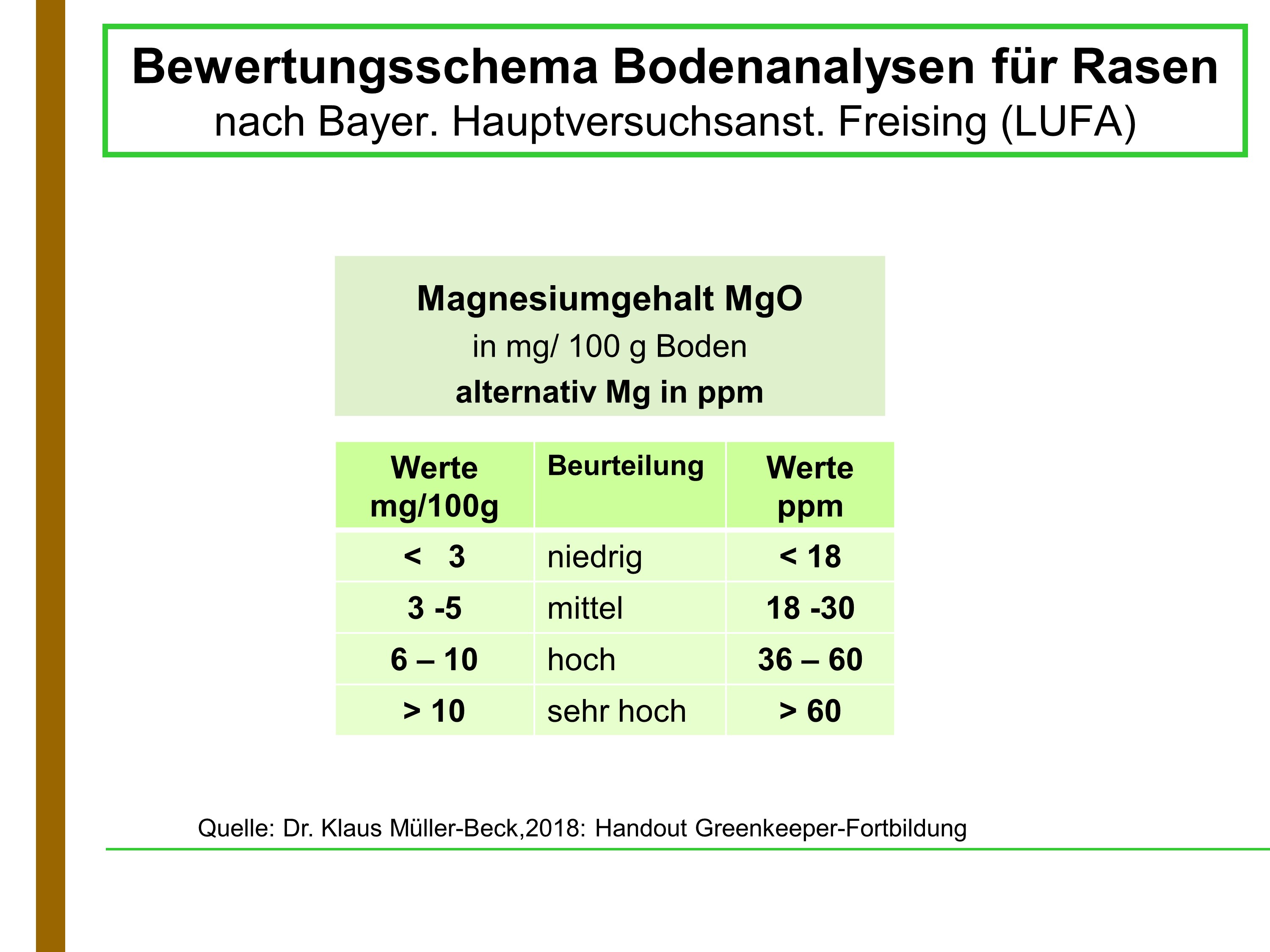 Bewertungsschema Bodenanalysen für Rasen
nach Bayer. Hauptversuchsanst. Freising (LUFA)

Magnesiumgehalt MgO
in mg/ 100 g Boden
alternativ Mg in ppm

| Werte mg/100g | Beurteilung | Werte ppm |
|---|---|---|
| < 3 | niedrig | < 18 |
| 3 -5 | mittel | 18 -30 |
| 6 – 10 | hoch | 36 – 60 |
| > 10 | sehr hoch | > 60 |

Quelle: Dr. Klaus Müller-Beck,2018: Handout Greenkeeper-Fortbildung